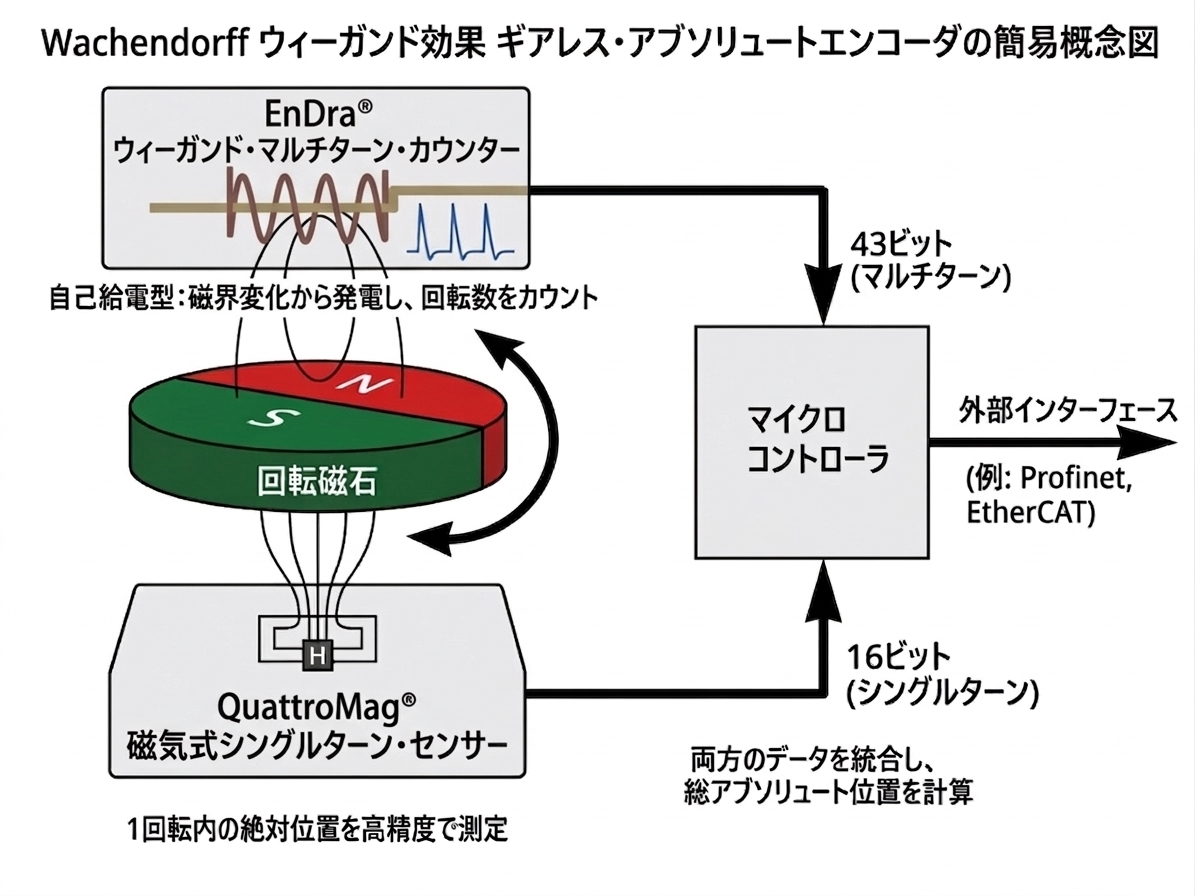 Wachendorff ウィーガンド効果 ギアレス・アブソリュートエンコーダの簡易概念図

EnDra®
ウィーガンド・マルチターン・カウンター

自己給電型：磁界変化から発電し、回転数をカウント

N
S
回転磁石

H

QuattroMag®
磁気式シングルターン・センサー

1回転内の絶対位置を高精度で測定

43ビット
(マルチターン)

マイクロ
コントローラ

外部インターフェース

(例: Profinet, EtherCAT)

16ビット
(シングルターン)

両方のデータを統合し、
総アブソリュート位置を計算